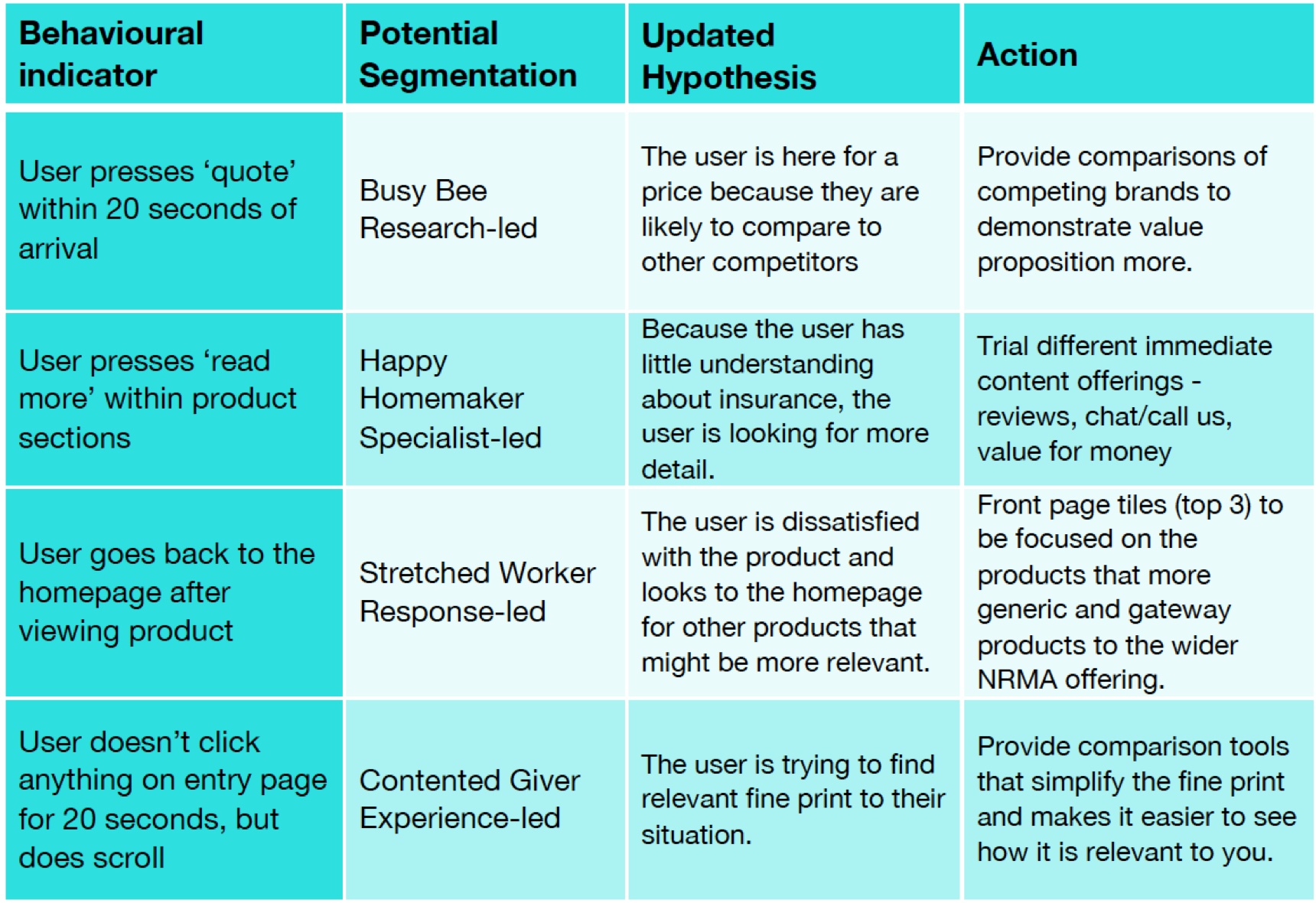 | Behavioural indicator | Potential Segmentation | Updated Hypothesis | Action |
|---|---|---|---|
| User presses ‘quote’ within 20 seconds of arrival | Busy Bee Research-led | The user is here for a price because they are likely to compare to other competitors | Provide comparisons of competing brands to demonstrate value proposition more. |
| User presses ‘read more’ within product sections | Happy Homemaker Specialist-led | Because the user has little understanding about insurance, the user is looking for more detail. | Trial different immediate content offerings - reviews, chat/call us, value for money |
| User goes back to the homepage after viewing product | Stretched Worker Response-led | The user is dissatisfied with the product and looks to the homepage for other products that might be more relevant. | Front page tiles (top 3) to be focused on the products that more generic and gateway products to the wider NRMA offering. |
| User doesn’t click anything on entry page for 20 seconds, but does scroll | Contented Giver Experience-led | The user is trying to find relevant fine print to their situation. | Provide comparison tools that simplify the fine print and makes it easier to see how it is relevant to you. |